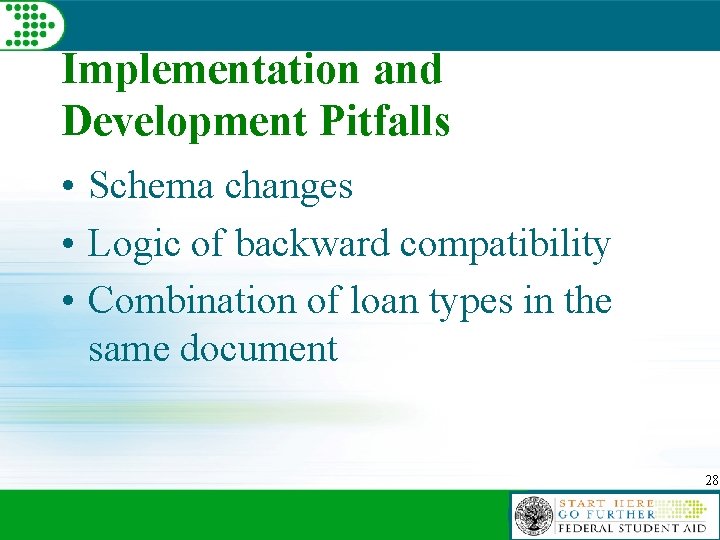 Implementation and Development Pitfalls

• Schema changes
• Logic of backward compatibility
• Combination of loan types in the same document

28

START HERE
GO FURTHER
FEDERAL STUDENT AID